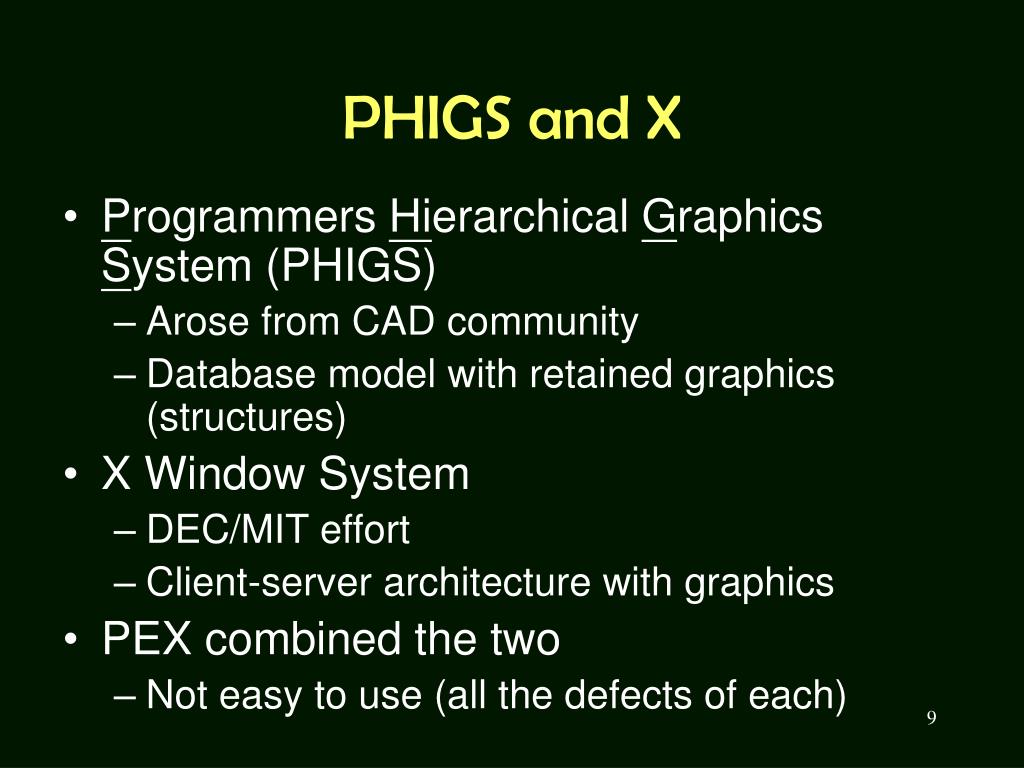 PHIGS and X

• Programmers Hierarchical Graphics System (PHIGS)
– Arose from CAD community
– Database model with retained graphics (structures)
• X Window System
– DEC/MIT effort
– Client-server architecture with graphics
• PEX combined the two
– Not easy to use (all the defects of each)

9